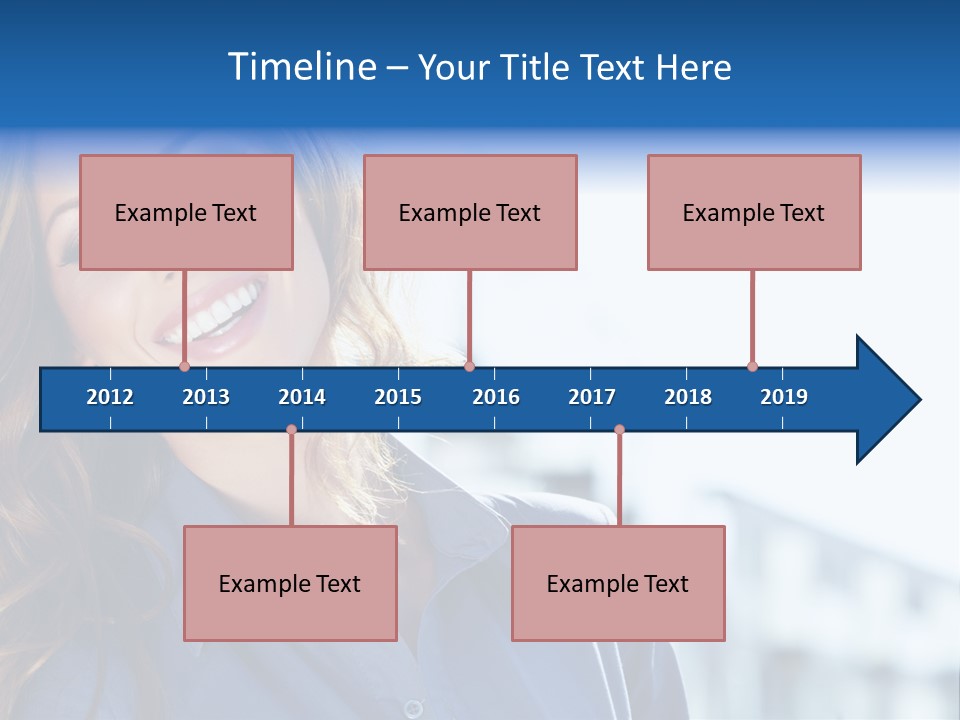 Timeline – Your Title Text Here

Example Text

Example Text

Example Text

2012 2013 2014 2015 2016 2017 2018 2019

Example Text

Example Text